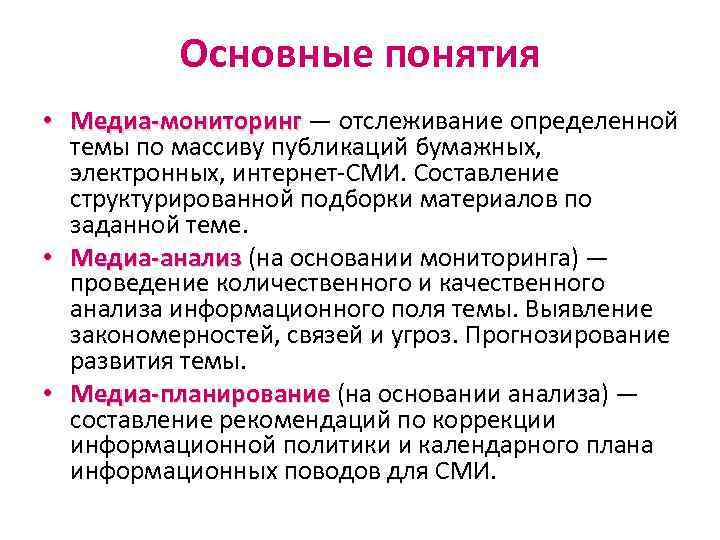 Основные понятия

• Медиа-мониторинг — отслеживание определенной темы по массиву публикаций бумажных, электронных, интернет-СМИ. Составление структурированной подборки материалов по заданной теме.

• Медиа-анализ (на основании мониторинга) — проведение количественного и качественного анализа информационного поля темы. Выявление закономерностей, связей и угроз. Прогнозирование развития темы.

• Медиа-планирование (на основании анализа) — составление рекомендаций по коррекции информационной политики и календарного плана информационных поводов для СМИ.